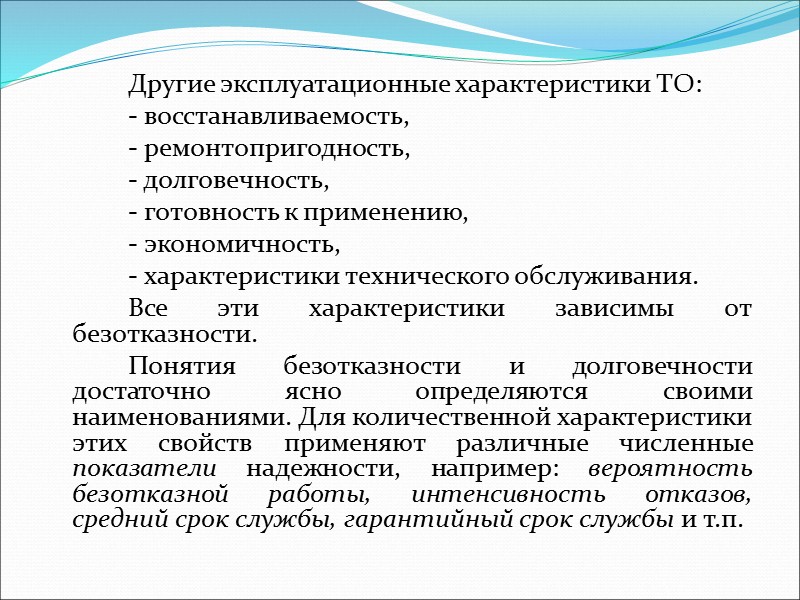 Другие эксплуатационные характеристики ТО:
- восстанавливаемость,
- ремонтопригодность,
- долговечность,
- готовность к применению,
- экономичность,
- характеристики технического обслуживания.

Все эти характеристики зависимы от безотказности.

Понятия безотказности и долговечности достаточно ясно определяются своими наименованиями. Для количественной характеристики этих свойств применяют различные численные показатели надежности, например: вероятность безотказной работы, интенсивность отказов, средний срок службы, гарантийный срок службы и т.п.